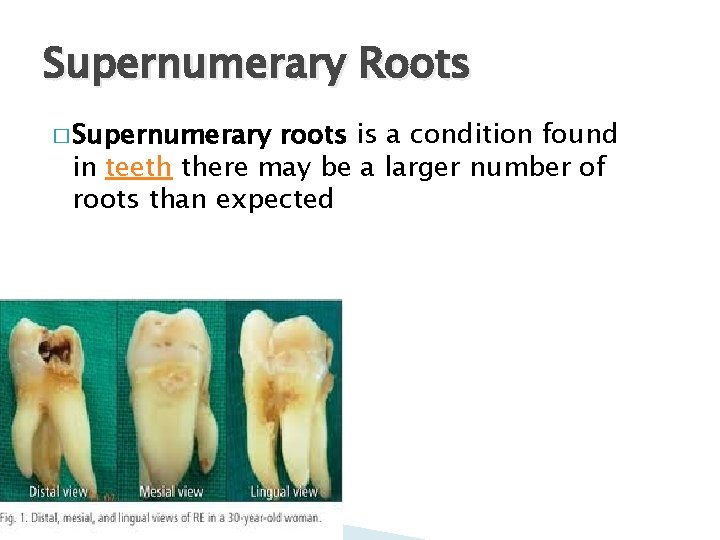 Supernumerary Roots

□ Supernumerary roots is a condition found in teeth there may be a larger number of roots than expected

Distal view
Mesial view
Lingual view

Fig. 1. Distal, mesial, and lingual views of RE in a 30-year-old woman.